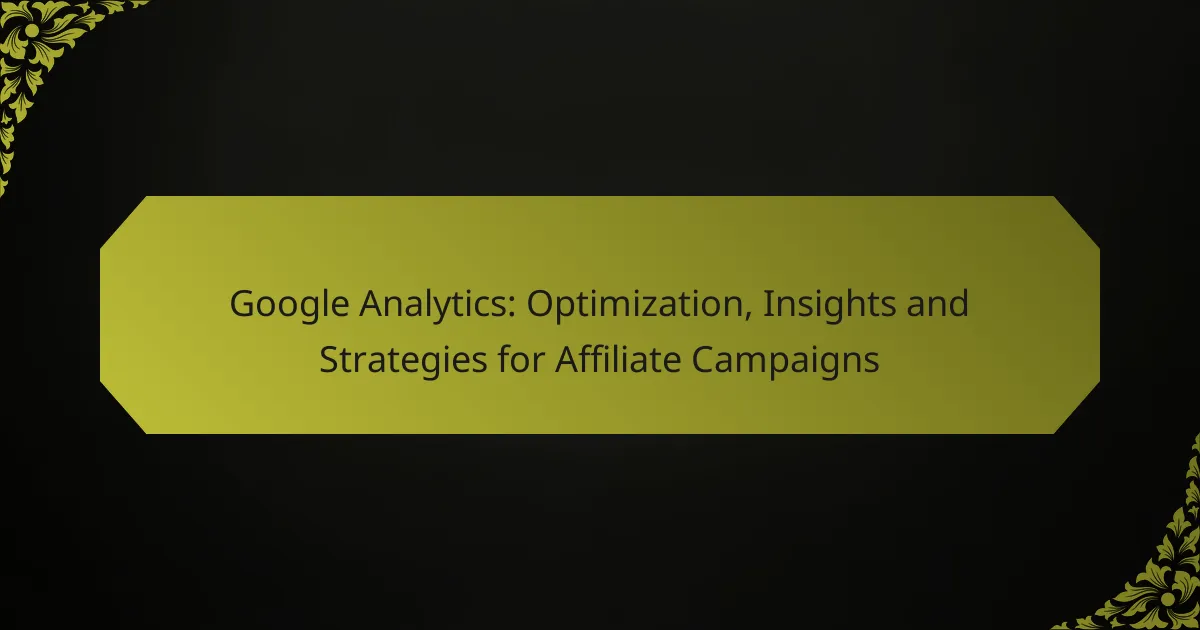 Google Analytics: Optimization, Insights and Strategies for Affiliate Campaigns